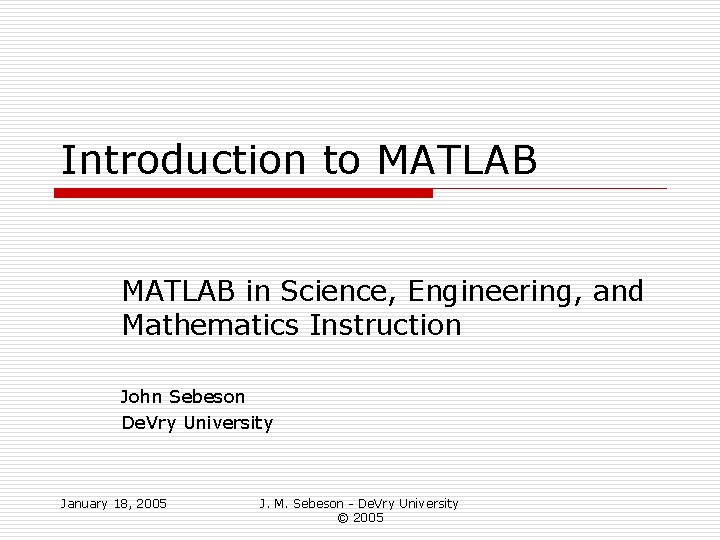 Introduction to MATLAB

MATLAB in Science, Engineering, and Mathematics Instruction

John Sebeson
DeVry University

January 18, 2005

J. M. Sebeson - DeVry University
© 2005